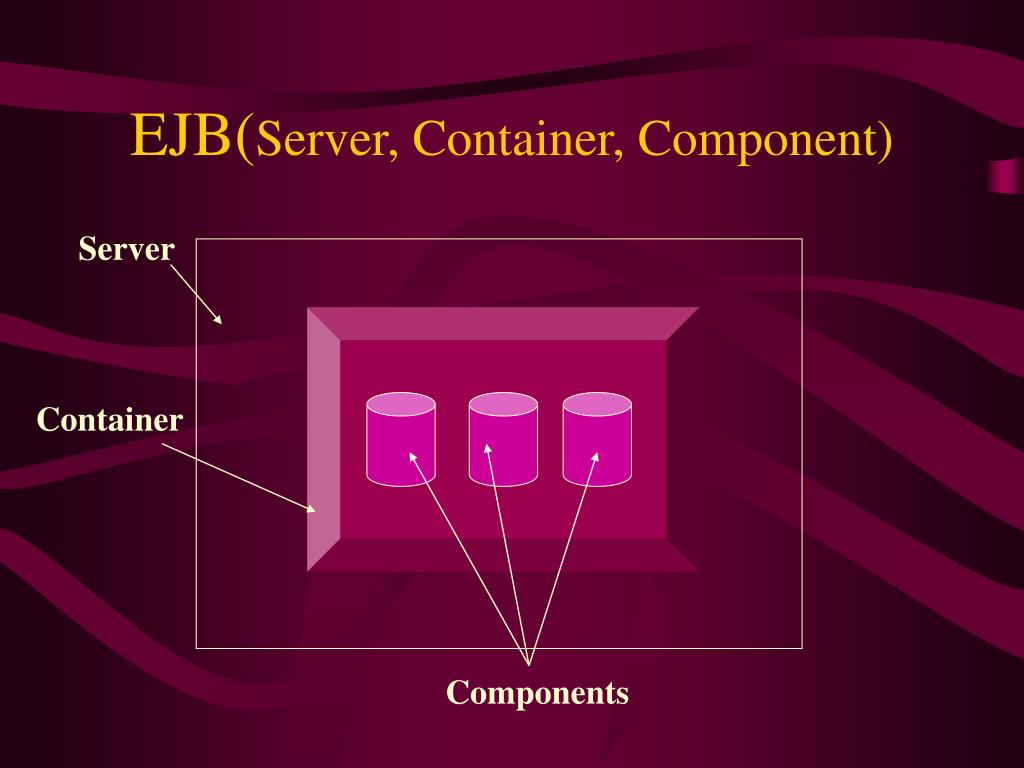 EJB(Server, Container, Component)

Server

Container

Components